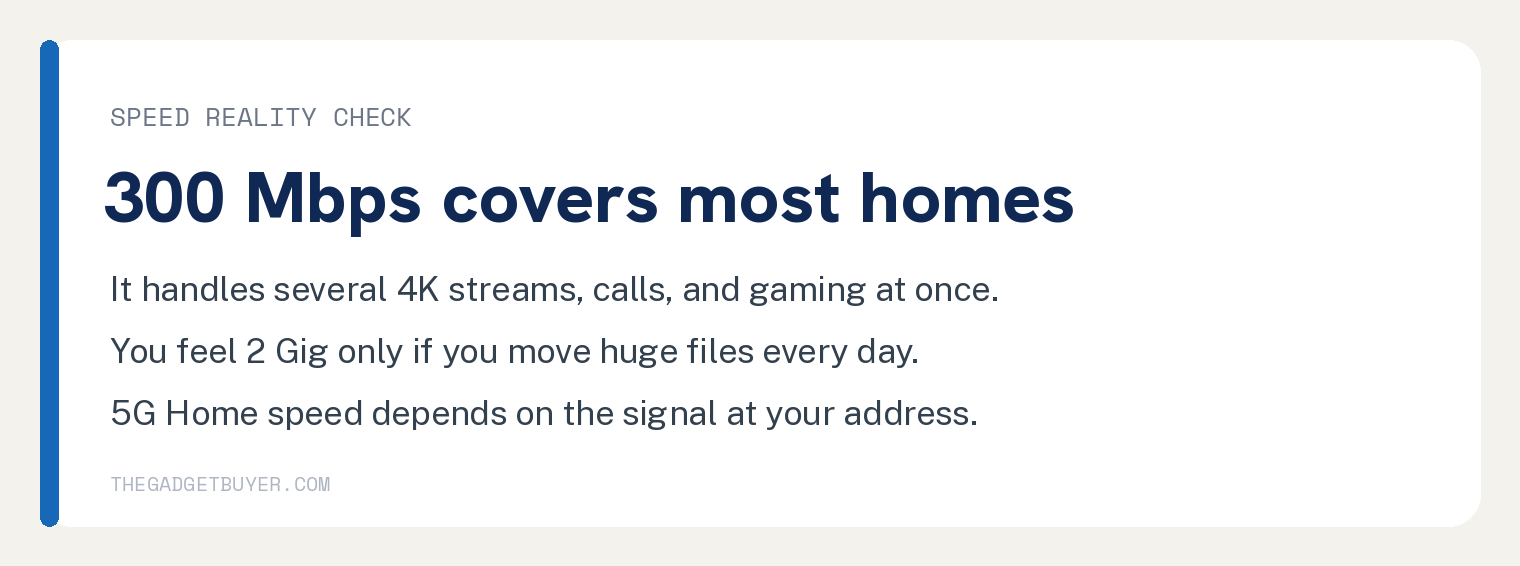 SPEED REALITY CHECK

300 Mbps covers most homes

It handles several 4K streams, calls, and gaming at once.

You feel 2 Gig only if you move huge files every day.

5G Home speed depends on the signal at your address.

THEGADGETBUYER.COM